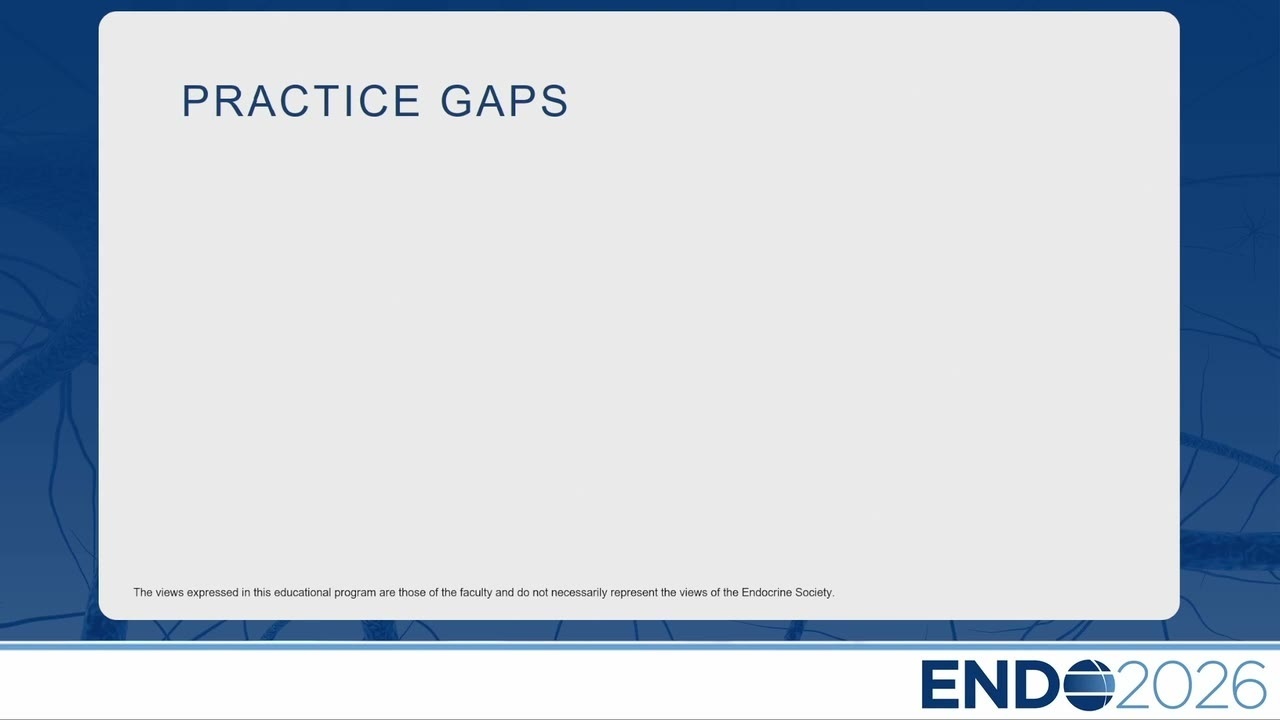 PRACTICE GAPS

The views expressed in this educational program are those of the faculty and do not necessarily represent the views of the Endocrine Society.

ENDO2026